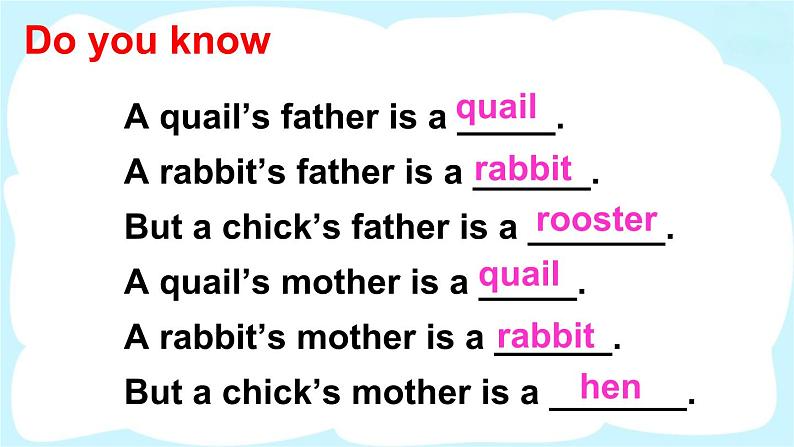 Do you know

A quail's father is a quail.

A rabbit's father is a rabbit.

But a chick's father is a rooster.

A quail's mother is a quail.

A rabbit's mother is a rabbit.

But a chick's mother is a hen.